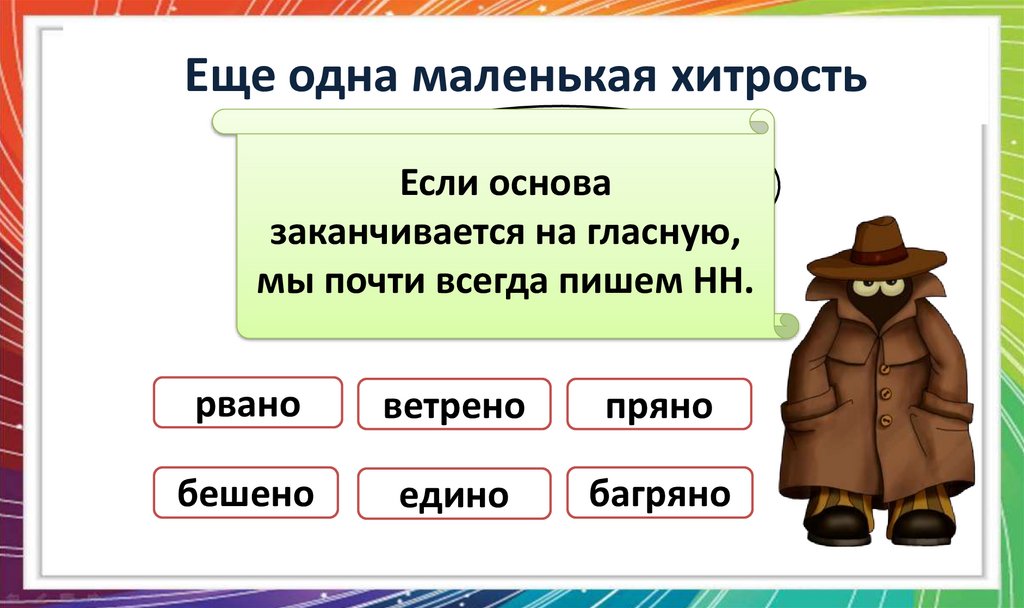 Еще одна маленькая хитрость

Если основа заканчивается на гласную, мы почти всегда пишем НН.

рвано
ветрено
пряно
бешено
едино
багряно